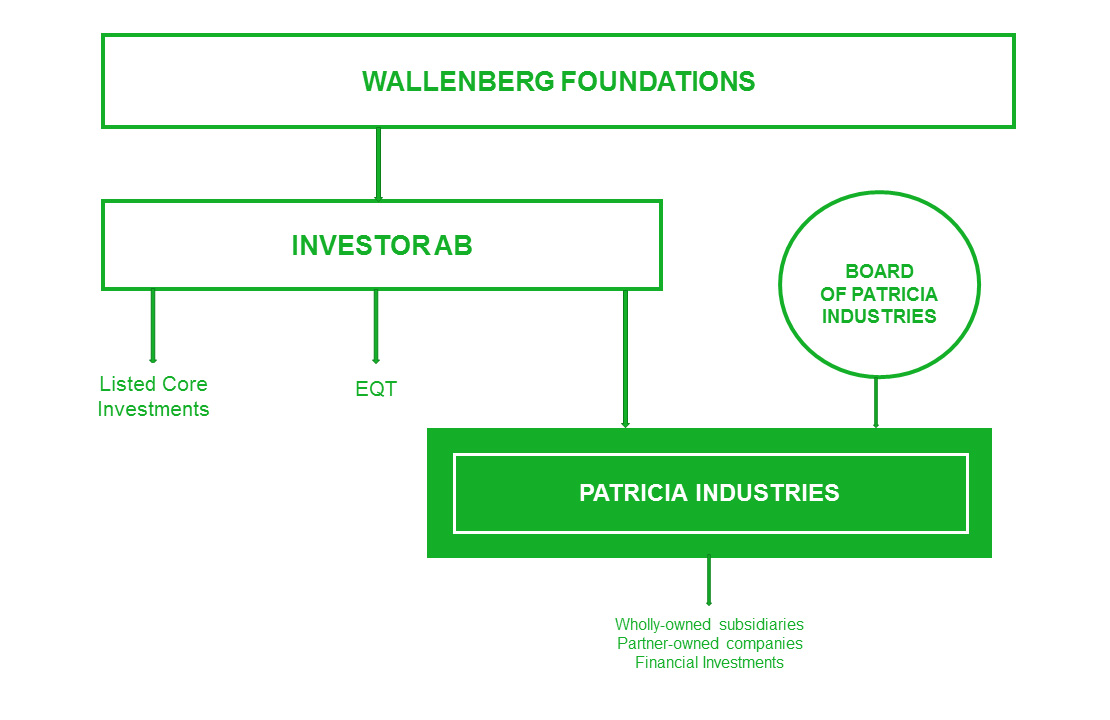 WALLENBERG FOUNDATIONS

INVESTOR AB

BOARD OF PATRICIA INDUSTRIES

Listed Core Investments

EQT

PATRICIA INDUSTRIES

Wholly-owned subsidiaries
Partner-owned companies
Financial Investments